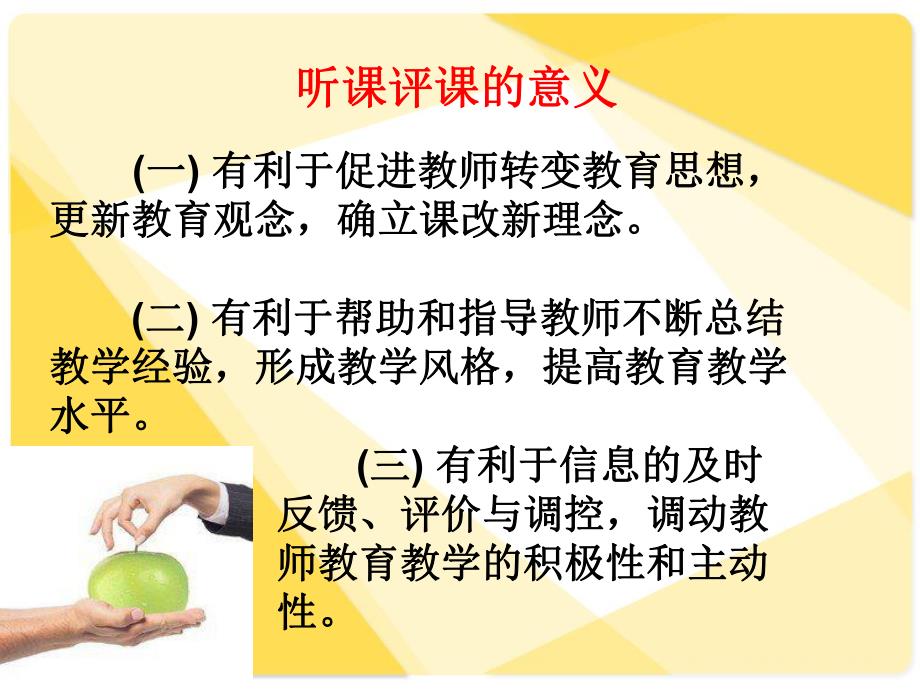 听课评课的意义

(一) 有利于促进教师转变教育思想，更新教育观念，确立课改新理念。

(二) 有利于帮助和指导教师不断总结教学经验，形成教学风格，提高教育教学水平。

(三) 有利于信息的及时反馈、评价与调控，调动教师教育教学的积极性和主动性。